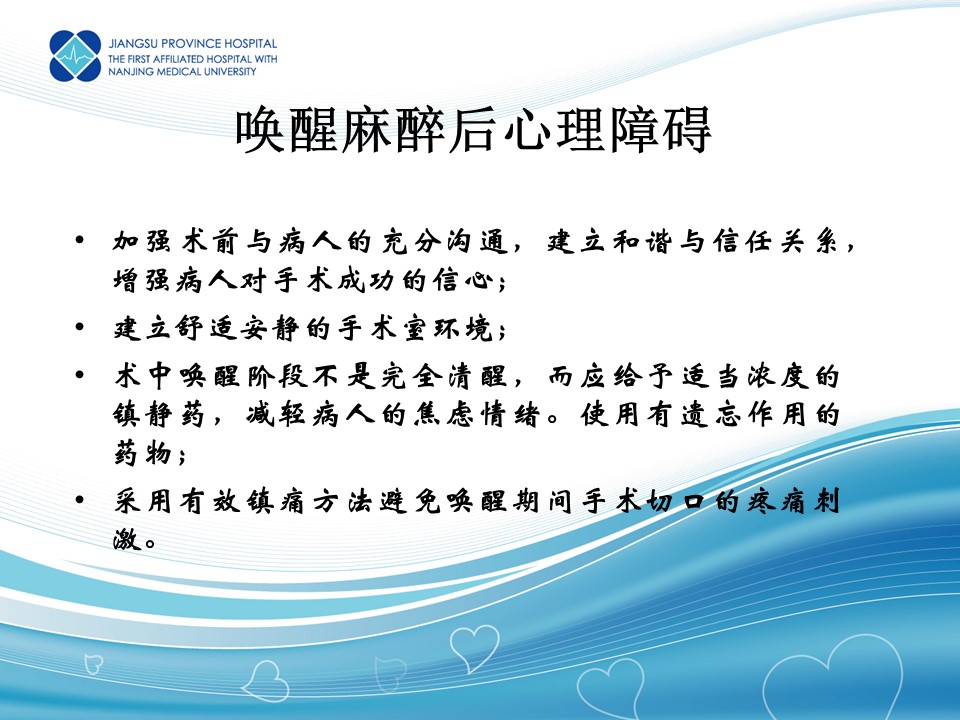 JIANGSU PROVINCE HOSPITAL
THE FIRST AFFILIATED HOSPITAL WITH
NANJING MEDICAL UNIVERSITY

唤醒麻醉后心理障碍

• 加强术前与病人的充分沟通，建立和谐与信任关系，增强病人对手术成功的信心；
• 建立舒适安静的手术室环境；
• 术中唤醒阶段不是完全清醒，而应给予适当浓度的镇静药，减轻病人的焦虑情绪。使用有遗忘作用的药物；
• 采用有效镇痛方法避免唤醒期间手术切口的疼痛刺激。